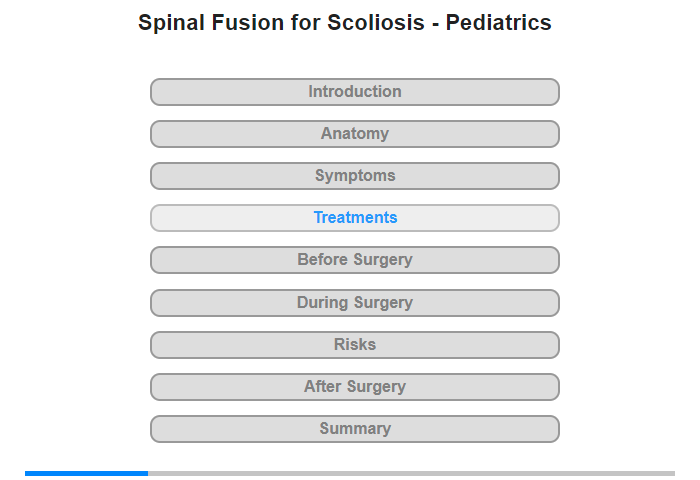 Spinal Fusion for Scoliosis - Pediatrics

Introduction

Anatomy

Symptoms

Treatments

Before Surgery

During Surgery

Risks

After Surgery

Summary